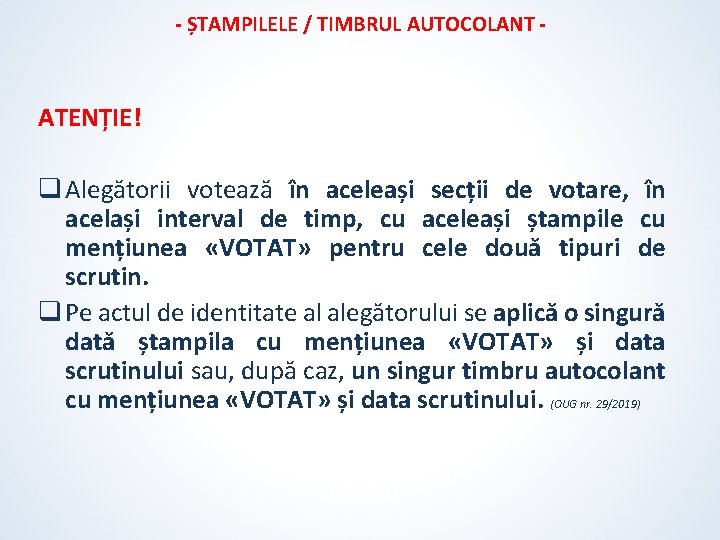 - ȘTAMPILELE / TIMBRUL AUTOCOLANT -

ATENȚIE!

❑ Alegătorii votează în aceleași secții de votare, în același interval de timp, cu aceleași ștampile cu mențiunea «VOTAT» pentru cele două tipuri de scrutin.

❑ Pe actul de identitate al alegătorului se aplică o singură dată ștampila cu mențiunea «VOTAT» și data scrutinului sau, după caz, un singur timbru autocolant cu mențiunea «VOTAT» și data scrutinului. (OUG nr. 29/2019)